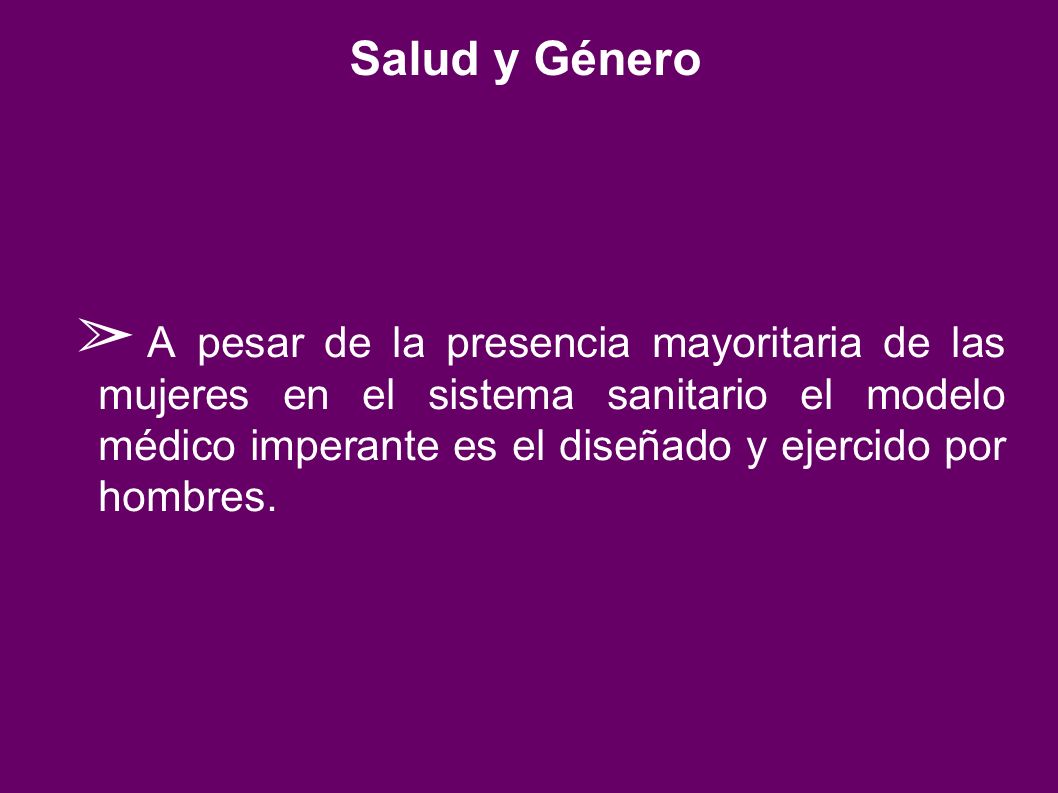 Salud y Género

➢ A pesar de la presencia mayoritaria de las mujeres en el sistema sanitario el modelo médico imperante es el diseñado y ejercido por hombres.